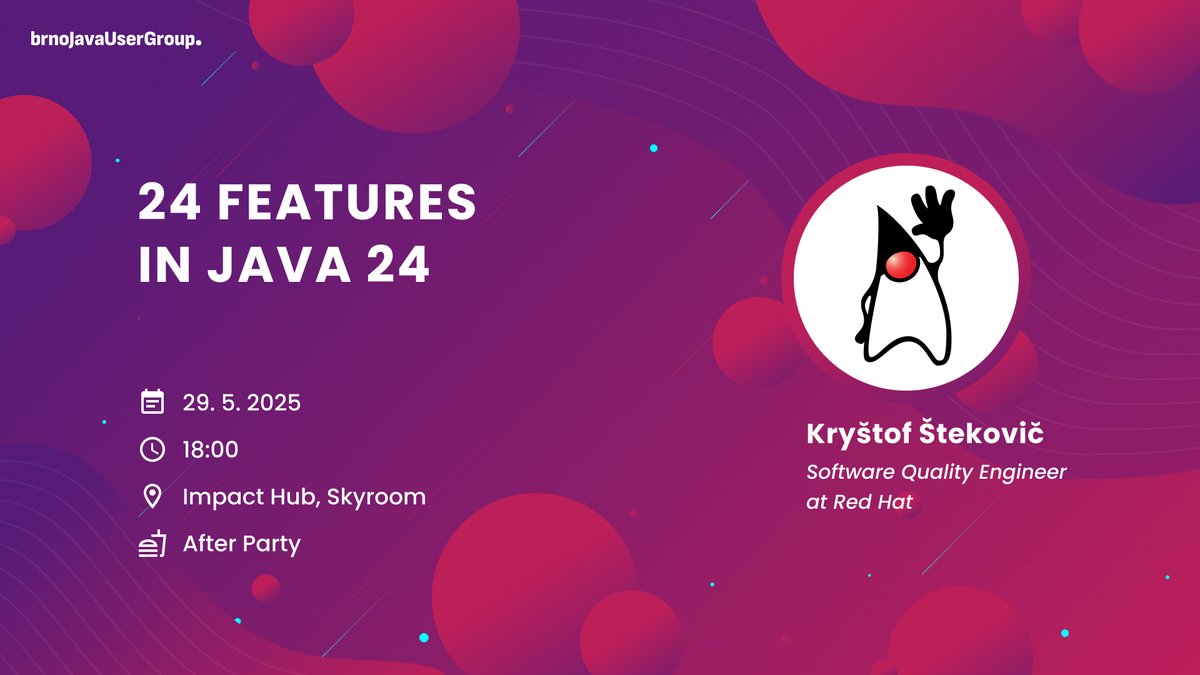 brnoJavaUserGroup.

24 FEATURES IN JAVA 24

29. 5. 2025

18:00

Impact Hub, Skyroom

After Party

Kryštof Štekovič

Software Quality Engineer at Red Hat